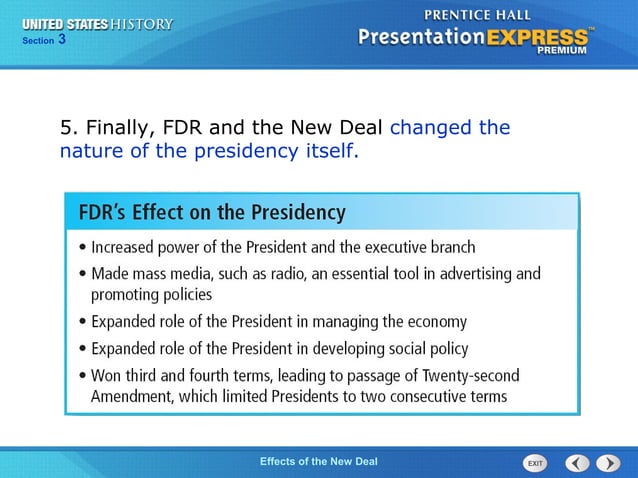 UNITED STATES HISTORY
Section 3

PRENTICE HALL
PresentationEXPRESS™
PREMIUM

5. Finally, FDR and the New Deal changed the nature of the presidency itself.

FDR's Effect on the Presidency

• Increased power of the President and the executive branch
• Made mass media, such as radio, an essential tool in advertising and promoting policies
• Expanded role of the President in managing the economy
• Expanded role of the President in developing social policy
• Won third and fourth terms, leading to passage of Twenty-second Amendment, which limited Presidents to two consecutive terms

Effects of the New Deal

EXIT